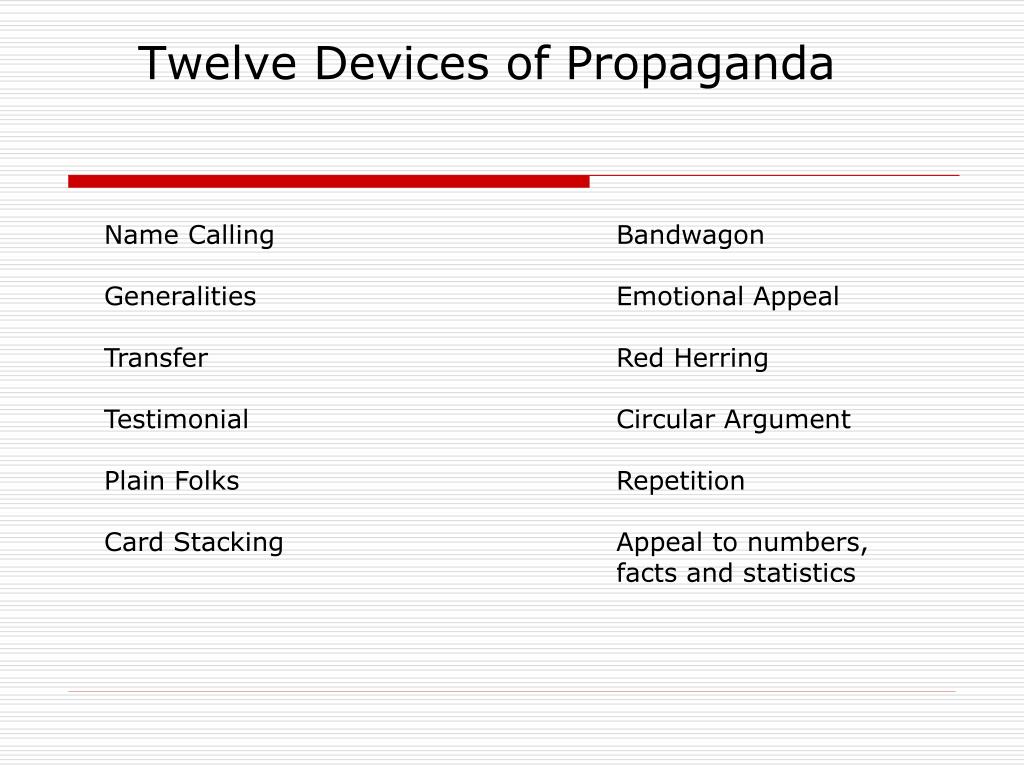 Twelve Devices of Propaganda

Name Calling

Generalities

Transfer

Testimonial

Plain Folks

Card Stacking

Bandwagon

Emotional Appeal

Red Herring

Circular Argument

Repetition

Appeal to numbers, facts and statistics